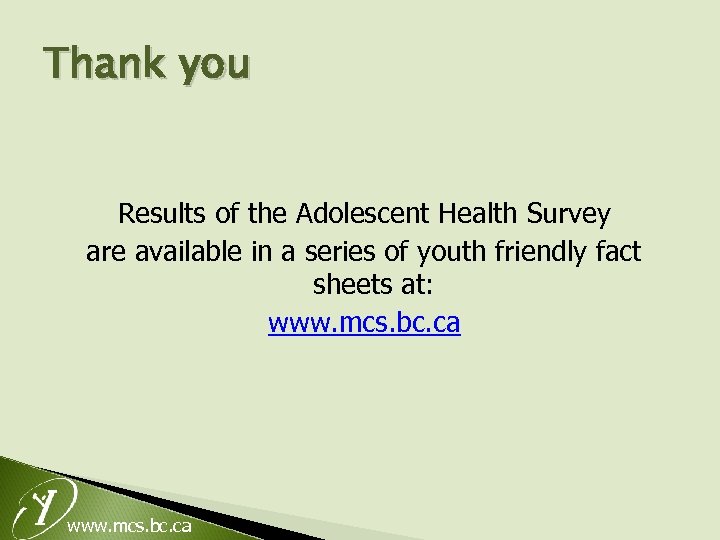 Thank you

Results of the Adolescent Health Survey are available in a series of youth friendly fact sheets at:
www.mcs.bc.ca

www.mcs.bc.ca